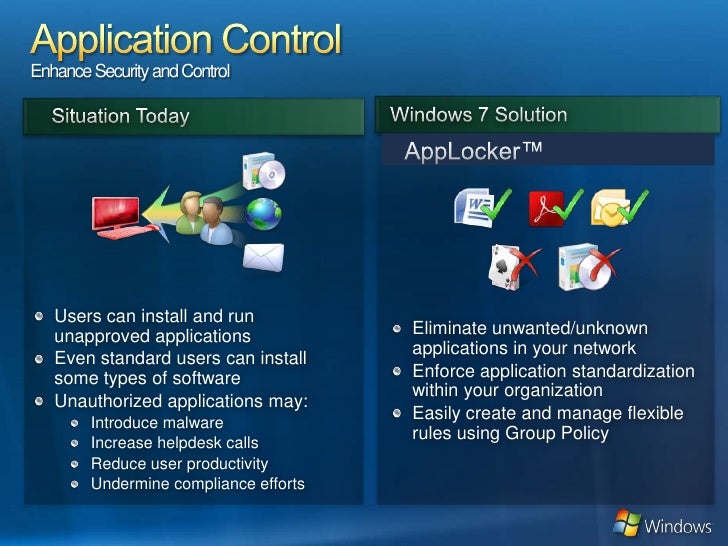 Application Control
Enhance Security and Control

Situation Today

- Users can install and run unapproved applications
- Even standard users can install some types of software
- Unauthorized applications may:
  - Introduce malware
  - Increase helpdesk calls
  - Reduce user productivity
  - Undermine compliance efforts

Windows 7 Solution

AppLocker™

- Eliminate unwanted/unknown applications in your network
- Enforce application standardization within your organization
- Easily create and manage flexible rules using Group Policy

Windows